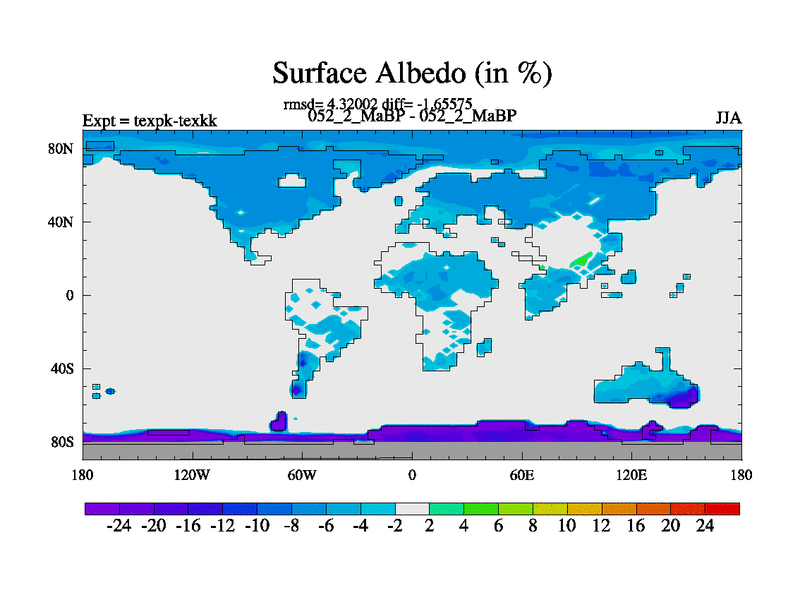 Surface Albedo (in %)

rmsd= 4.32002 diff= -1.65575

Expt = texpk-texkk

052_2_MaBP - 052_2_MaBP

JJA

80N
40N
0
40S
80S

180
120W
60W
0
60E
120E
180

-24 -20 -16 -12 -10 -8 -6 -4 -2 2 4 6 8 10 12 16 20 24